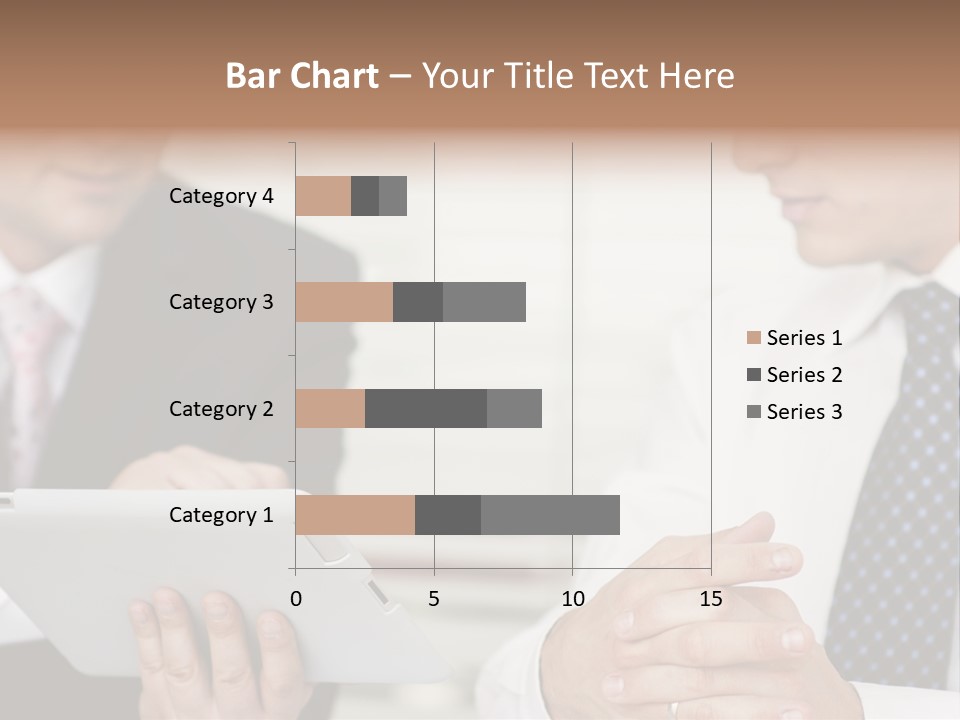 Bar Chart – Your Title Text Here

Category 4
Category 3
Category 2
Category 1

0
5
10
15

Series 1
Series 2
Series 3